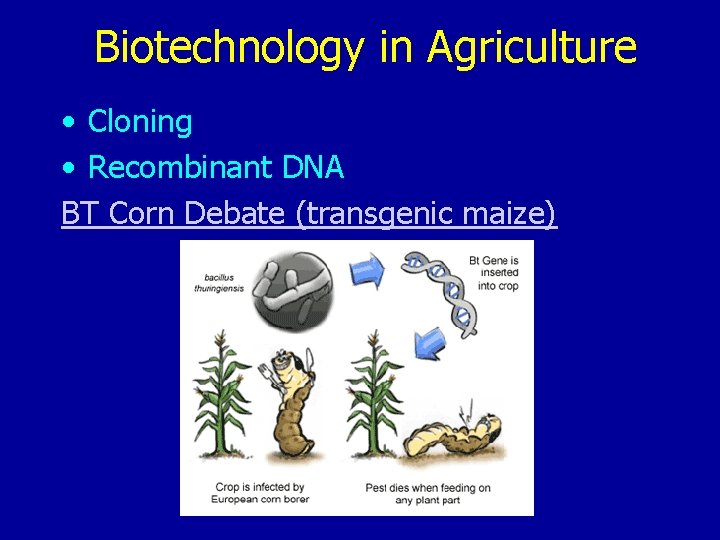 Biotechnology in Agriculture

• Cloning
• Recombinant DNA

BT Corn Debate (transgenic maize)

bacillus thuringiensis

Bt Gene is inserted into crop

Crop is infected by European corn borer

Pest dies when feeding on any plant part